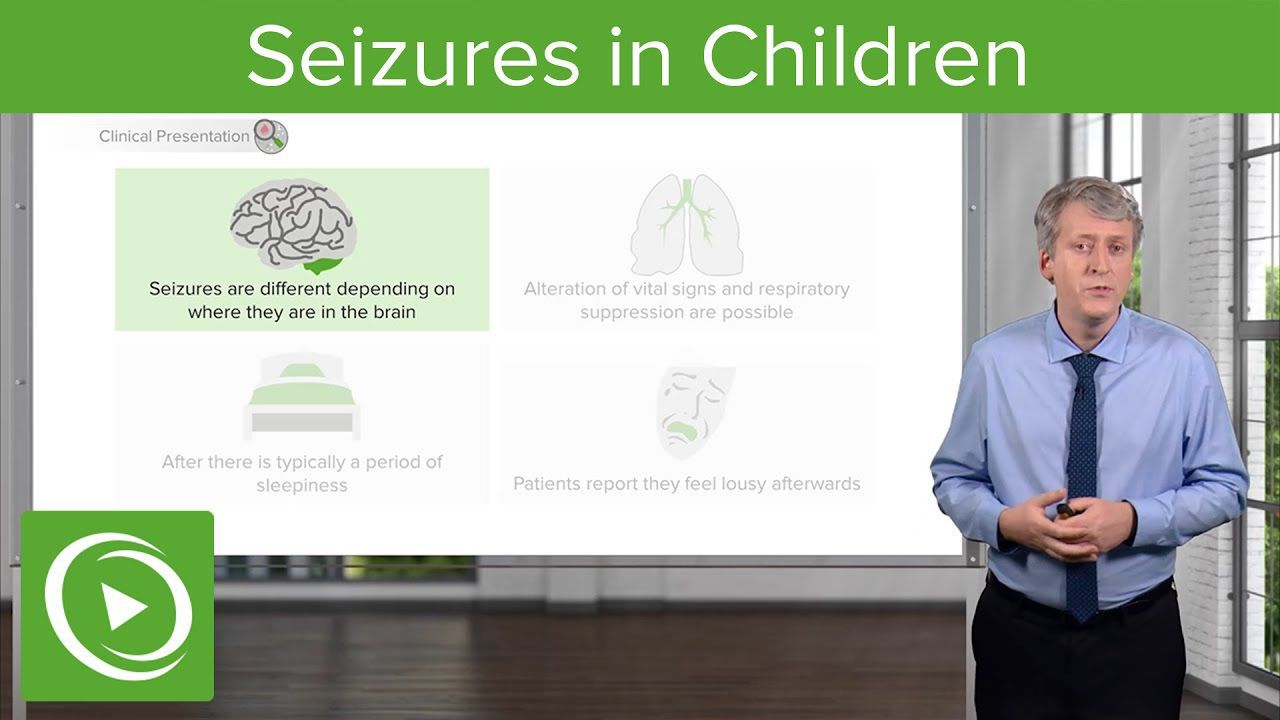 Seizures in Children

Clinical Presentation

Seizures are different depending on where they are in the brain

Alteration of vital signs and respiratory suppression are possible

After there is typically a period of sleepiness

Patients report they feel lousy afterwards